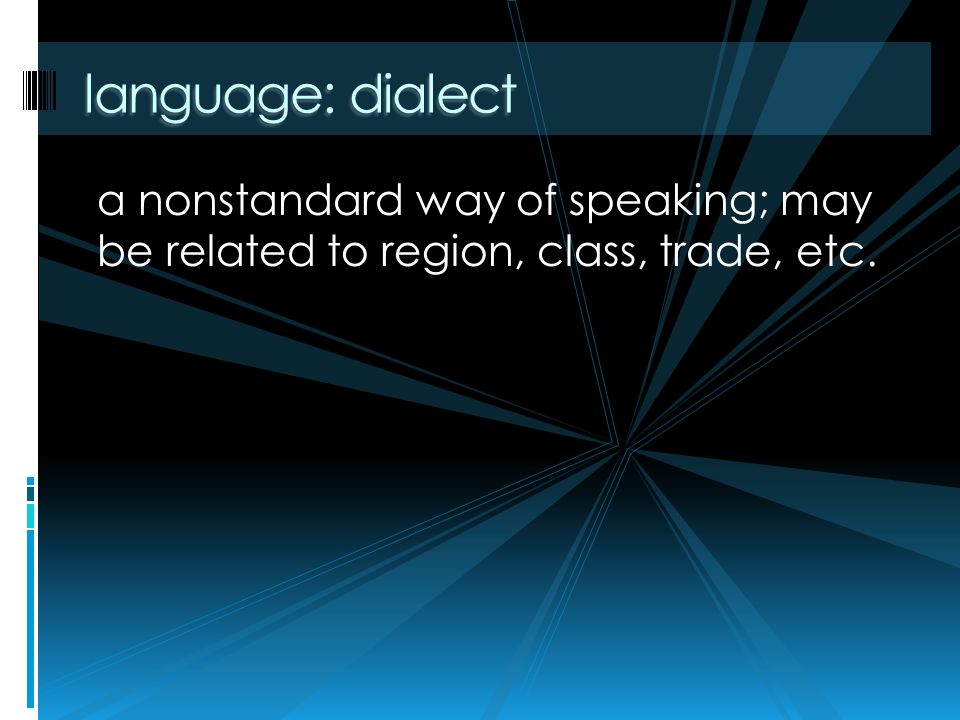 language: dialect

a nonstandard way of speaking; may be related to region, class, trade, etc.